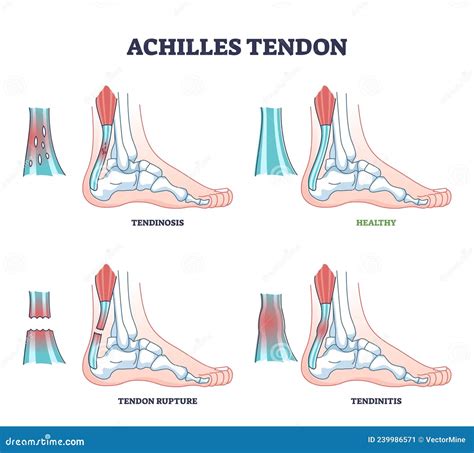 ACHILLES TENDON

TENDINOSIS

HEALTHY

TENDON RUPTURE

TENDINITIS

dreamstime.com

ID 239986571 © VectorMine